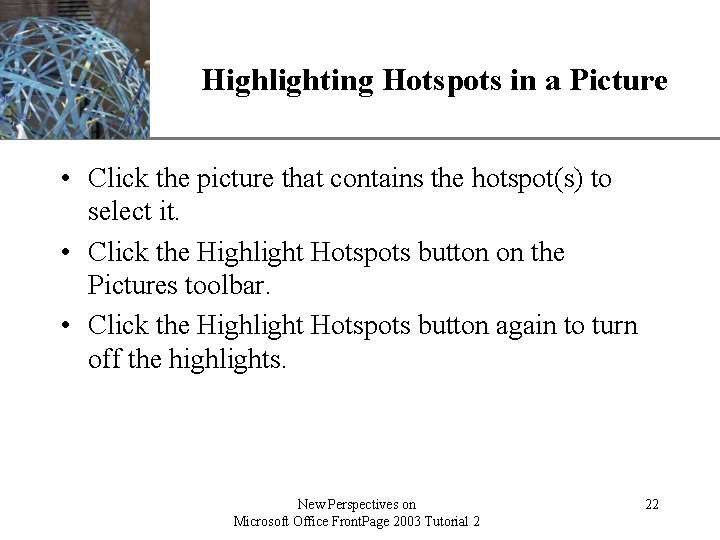 Highlighting Hotspots in a Picture

• Click the picture that contains the hotspot(s) to select it.
• Click the Highlight Hotspots button on the Pictures toolbar.
• Click the Highlight Hotspots button again to turn off the highlights.

New Perspectives on
Microsoft Office FrontPage 2003 Tutorial 2

22